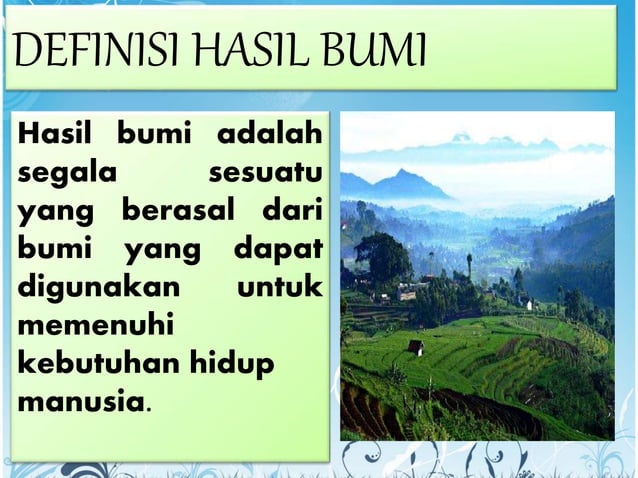 DEFINISI HASIL BUMI

Hasil bumi adalah segala sesuatu yang berasal dari bumi yang dapat digunakan untuk memenuhi kebutuhan hidup manusia.